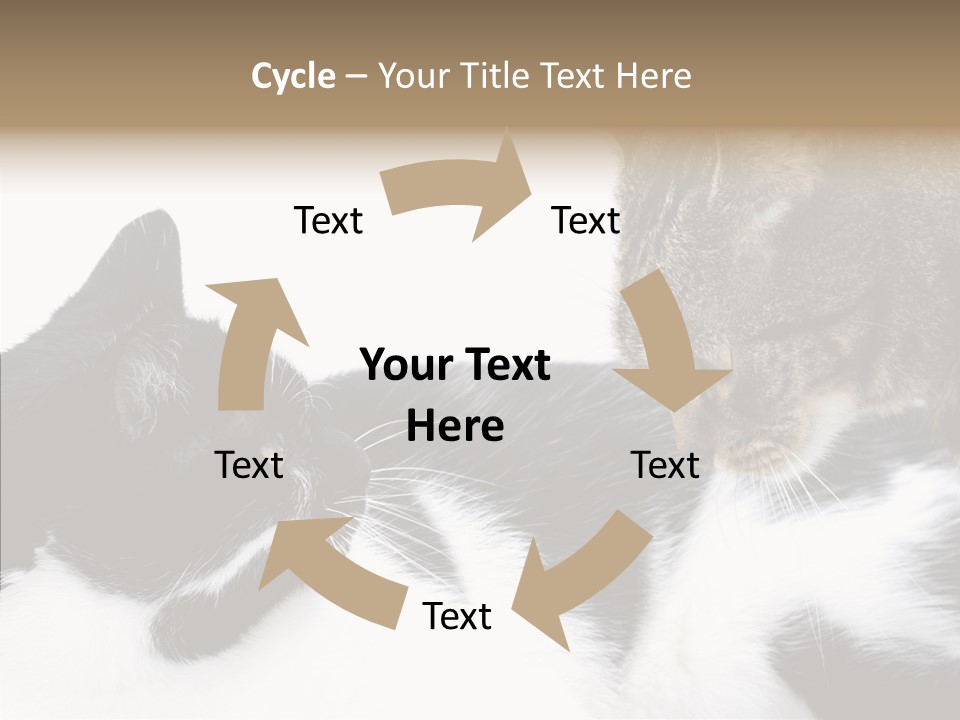 Cycle – Your Title Text Here

Text

Text

Your Text Here

Text

Text

Text